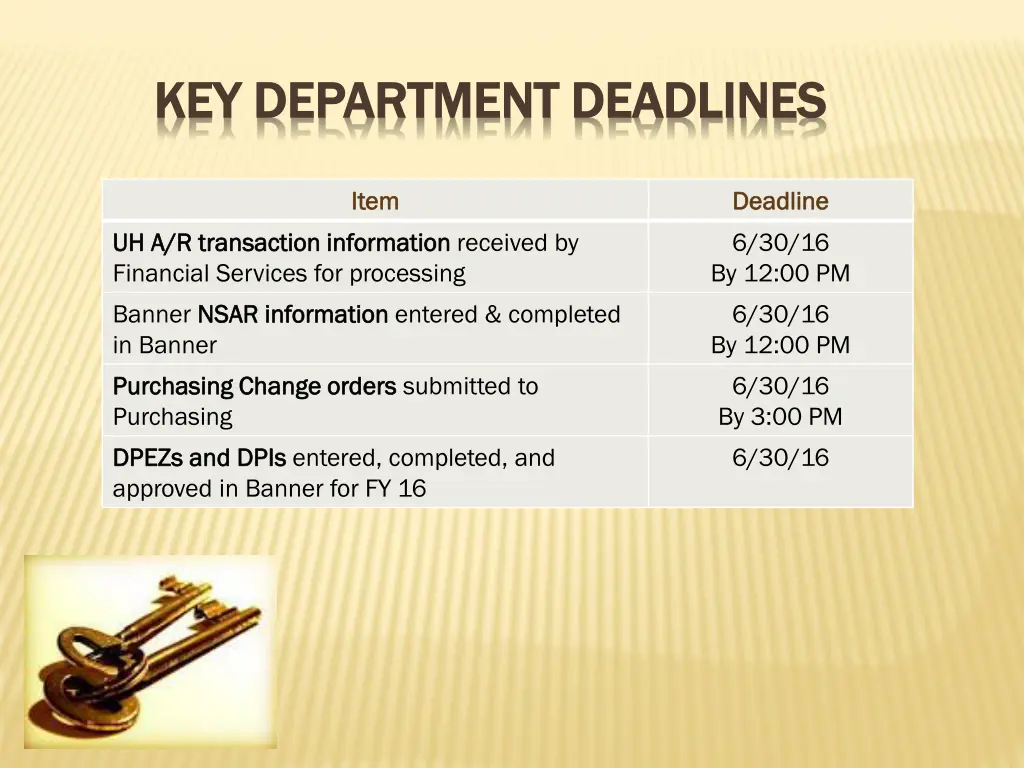 KEY DEPARTMENT DEADLINES

| Item | Deadline |
|---|---|
| UH A/R transaction information received by Financial Services for processing | 6/30/16 By 12:00 PM |
| Banner NSAR information entered & completed in Banner | 6/30/16 By 12:00 PM |
| Purchasing Change orders submitted to Purchasing | 6/30/16 By 3:00 PM |
| DPEZs and DPIs entered, completed, and approved in Banner for FY 16 | 6/30/16 |